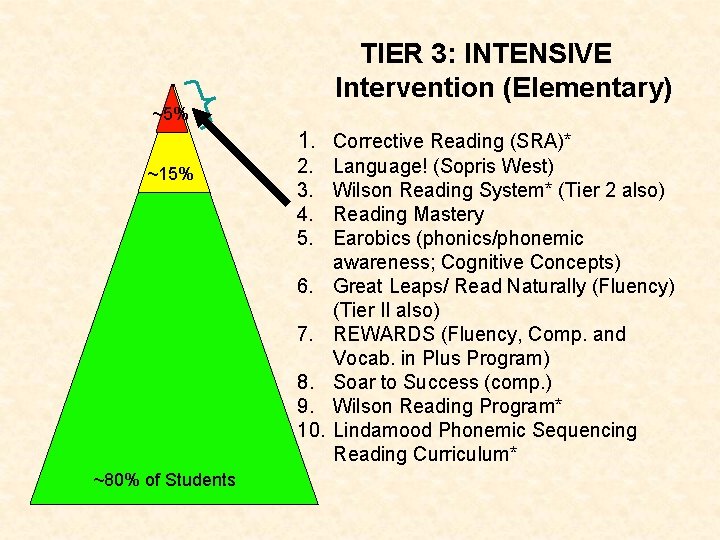 TIER 3: INTENSIVE
Intervention (Elementary)

~5%

~15%

~80% of Students

1. Corrective Reading (SRA)*
2. Language! (Sopris West)
3. Wilson Reading System* (Tier 2 also)
4. Reading Mastery
5. Earobics (phonics/phonemic awareness; Cognitive Concepts)
6. Great Leaps/ Read Naturally (Fluency) (Tier II also)
7. REWARDS (Fluency, Comp. and Vocab. in Plus Program)
8. Soar to Success (comp.)
9. Wilson Reading Program*
10. Lindamood Phonemic Sequencing Reading Curriculum*